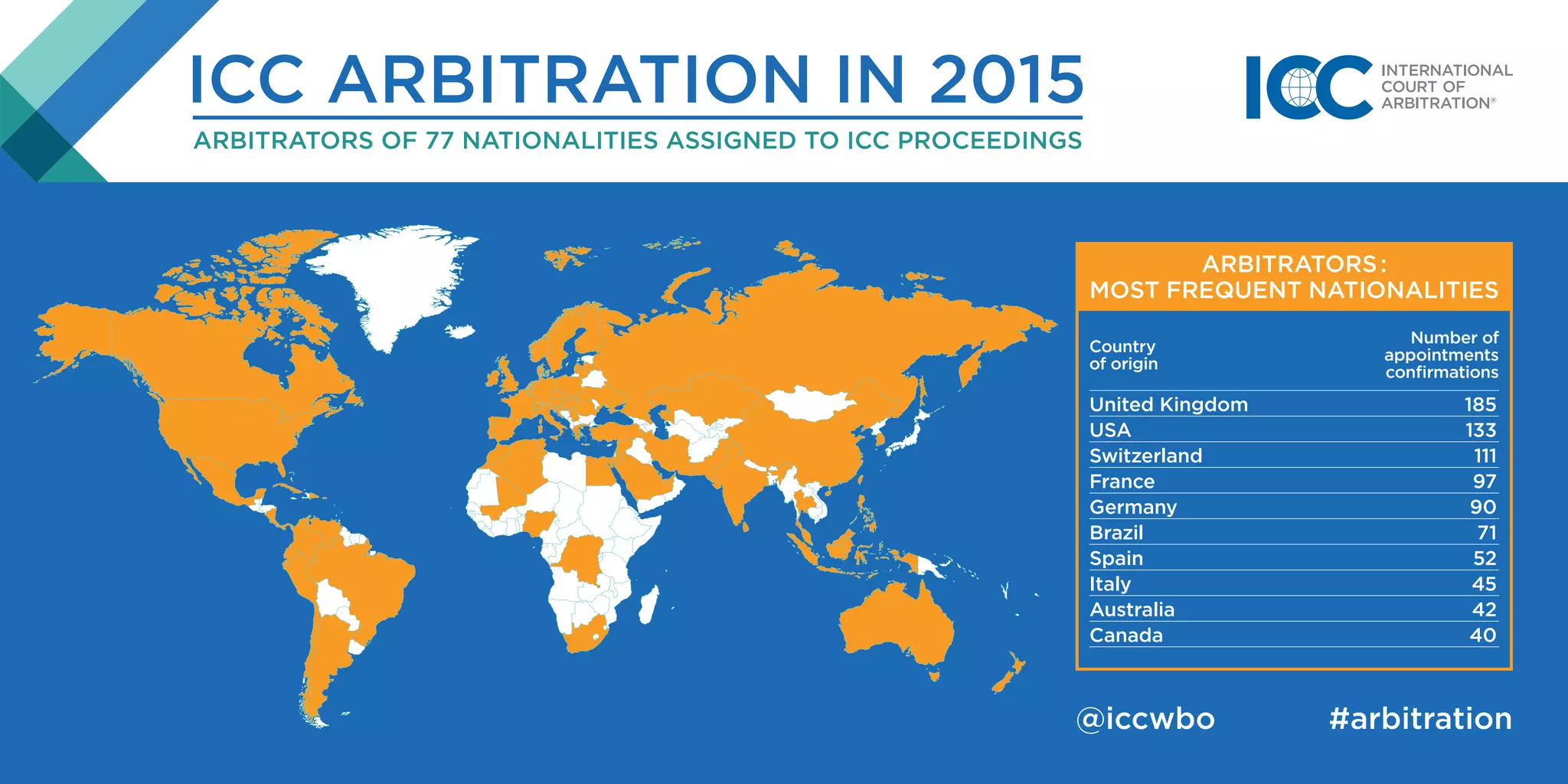 ICC ARBITRATION IN 2015

ARBITRATORS OF 77 NATIONALITIES ASSIGNED TO ICC PROCEEDINGS

ICC INTERNATIONAL COURT OF ARBITRATION®

ARBITRATORS: MOST FREQUENT NATIONALITIES

| Country of origin | Number of appointments confirmations |
|---|---|
| United Kingdom | 185 |
| USA | 133 |
| Switzerland | 111 |
| France | 97 |
| Germany | 90 |
| Brazil | 71 |
| Spain | 52 |
| Italy | 45 |
| Australia | 42 |
| Canada | 40 |

@iccwbo

#arbitration